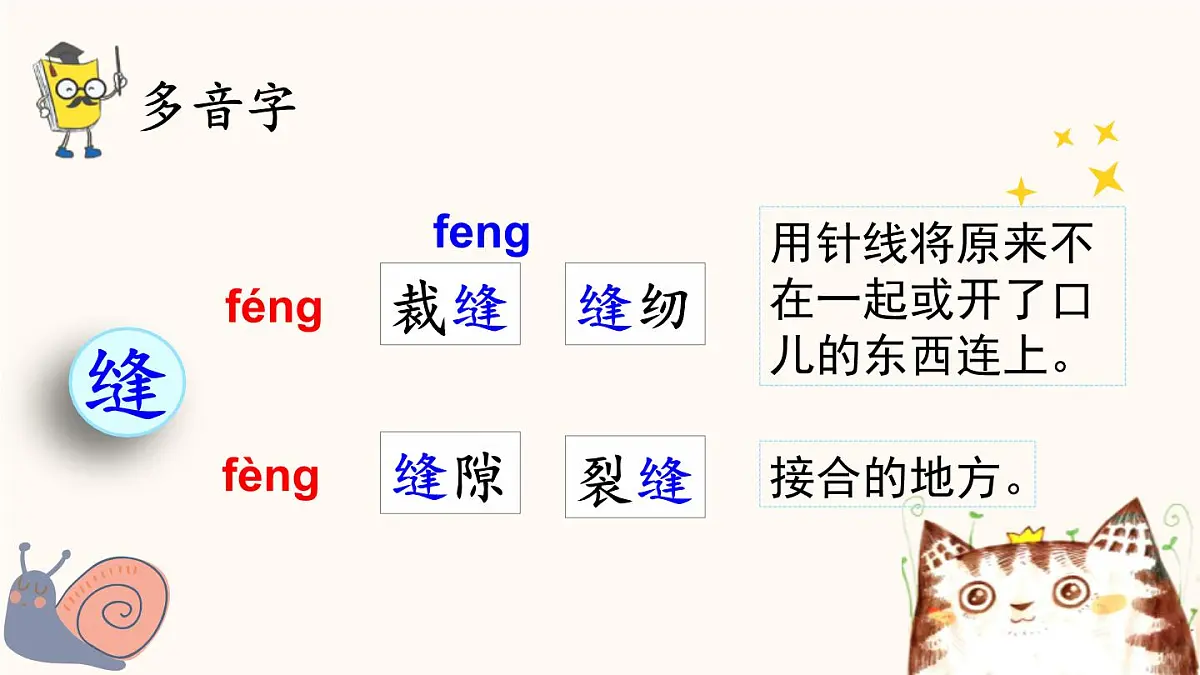 多音字

缝

feng

féng 裁缝 缝纫

用针线将原来不在一起或开了口儿的东西连上。

fèng 缝隙 裂缝

接合的地方。